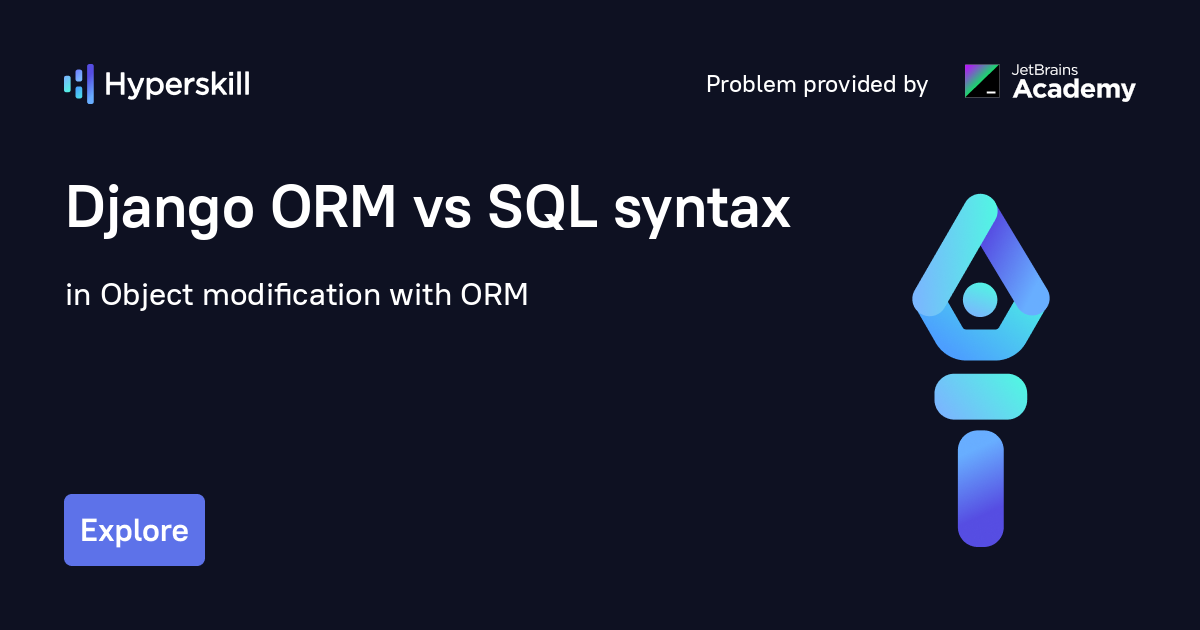 Hyperskill

Problem provided by JetBrains Academy

Django ORM vs SQL syntax

in Object modification with ORM

Explore